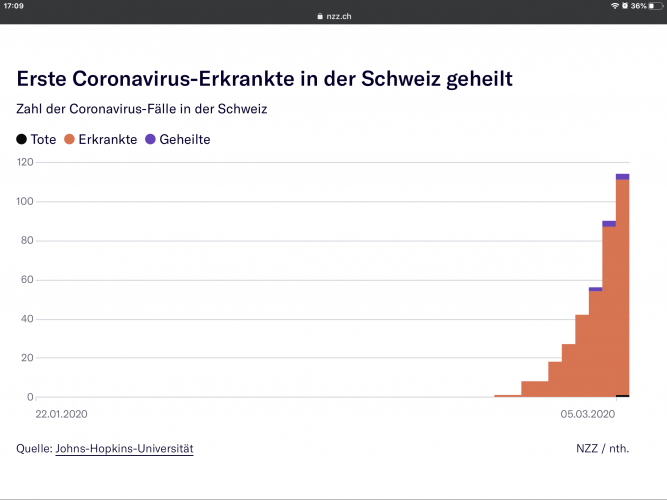 17:09
nzz.ch
36%

Erste Coronavirus-Erkrankte in der Schweiz geheilt

Zahl der Coronavirus-Fälle in der Schweiz

Tote Erkrankte Geheilte

120
100
80
60
40
20
0

22.01.2020
05.03.2020

Quelle: Johns-Hopkins-Universität

NZZ / nth.